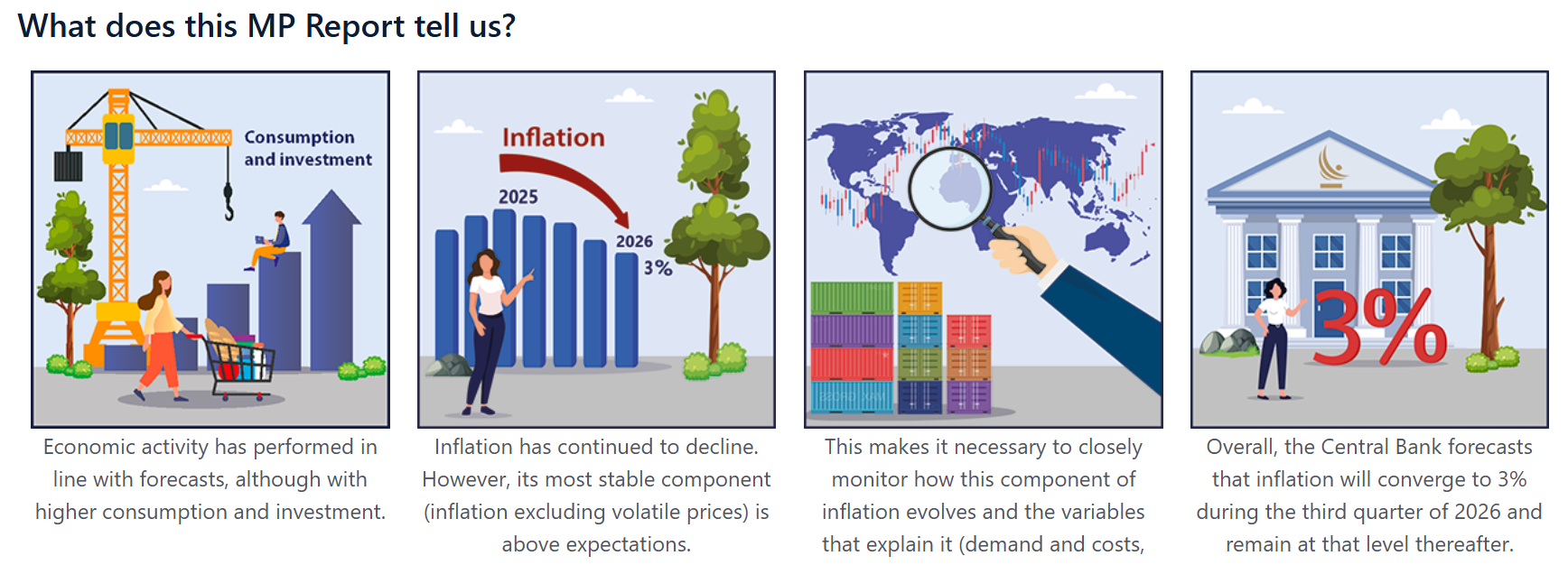 What does this MP Report tell us?

Consumption and investment

Economic activity has performed in line with forecasts, although with higher consumption and investment.

Inflation

2025

2026

3%

Inflation has continued to decline. However, its most stable component (inflation excluding volatile prices) is above expectations.

This makes it necessary to closely monitor how this component of inflation evolves and the variables that explain it (demand and costs,

3%

Overall, the Central Bank forecasts that inflation will converge to 3% during the third quarter of 2026 and remain at that level thereafter.